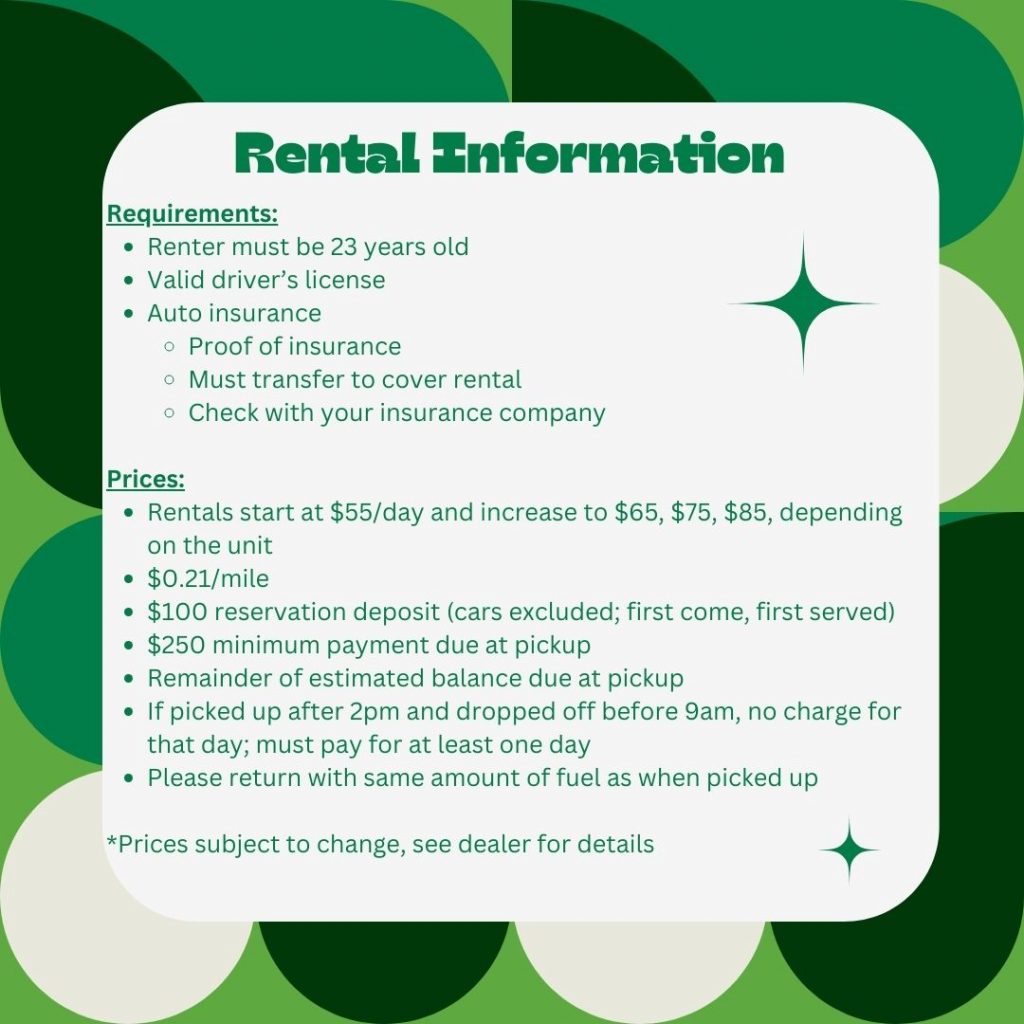 Rental Information

Requirements:
- Renter must be 23 years old
- Valid driver's license
- Auto insurance
  - Proof of insurance
  - Must transfer to cover rental
  - Check with your insurance company

Prices:
- Rentals start at \$55/day and increase to \$65, \$75, \$85, depending on the unit
- \$0.21/mile
- \$100 reservation deposit (cars excluded; first come, first served)
- \$250 minimum payment due at pickup
- Remainder of estimated balance due at pickup
- If picked up after 2pm and dropped off before 9am, no charge for that day; must pay for at least one day
- Please return with same amount of fuel as when picked up

*Prices subject to change, see dealer for details